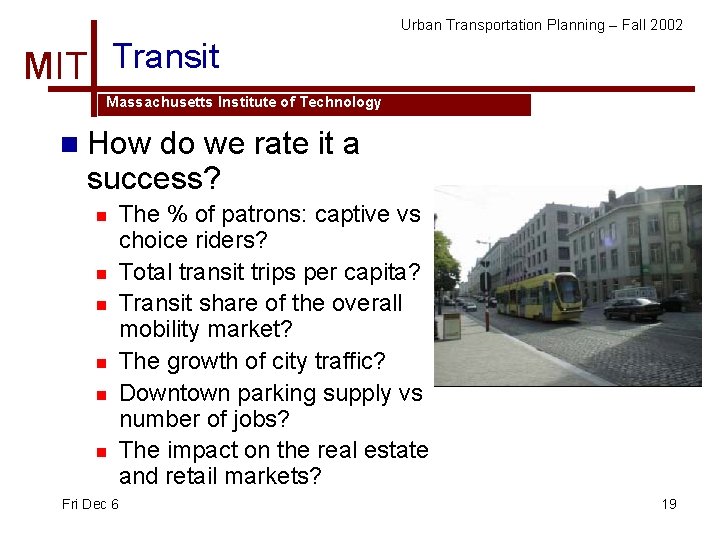 Urban Transportation Planning – Fall 2002

MIT Transit

Massachusetts Institute of Technology

How do we rate it a success?

The % of patrons: captive vs choice riders?

Total transit trips per capita?

Transit share of the overall mobility market?

The growth of city traffic?

Downtown parking supply vs number of jobs?

The impact on the real estate and retail markets?

Fri Dec 6

19